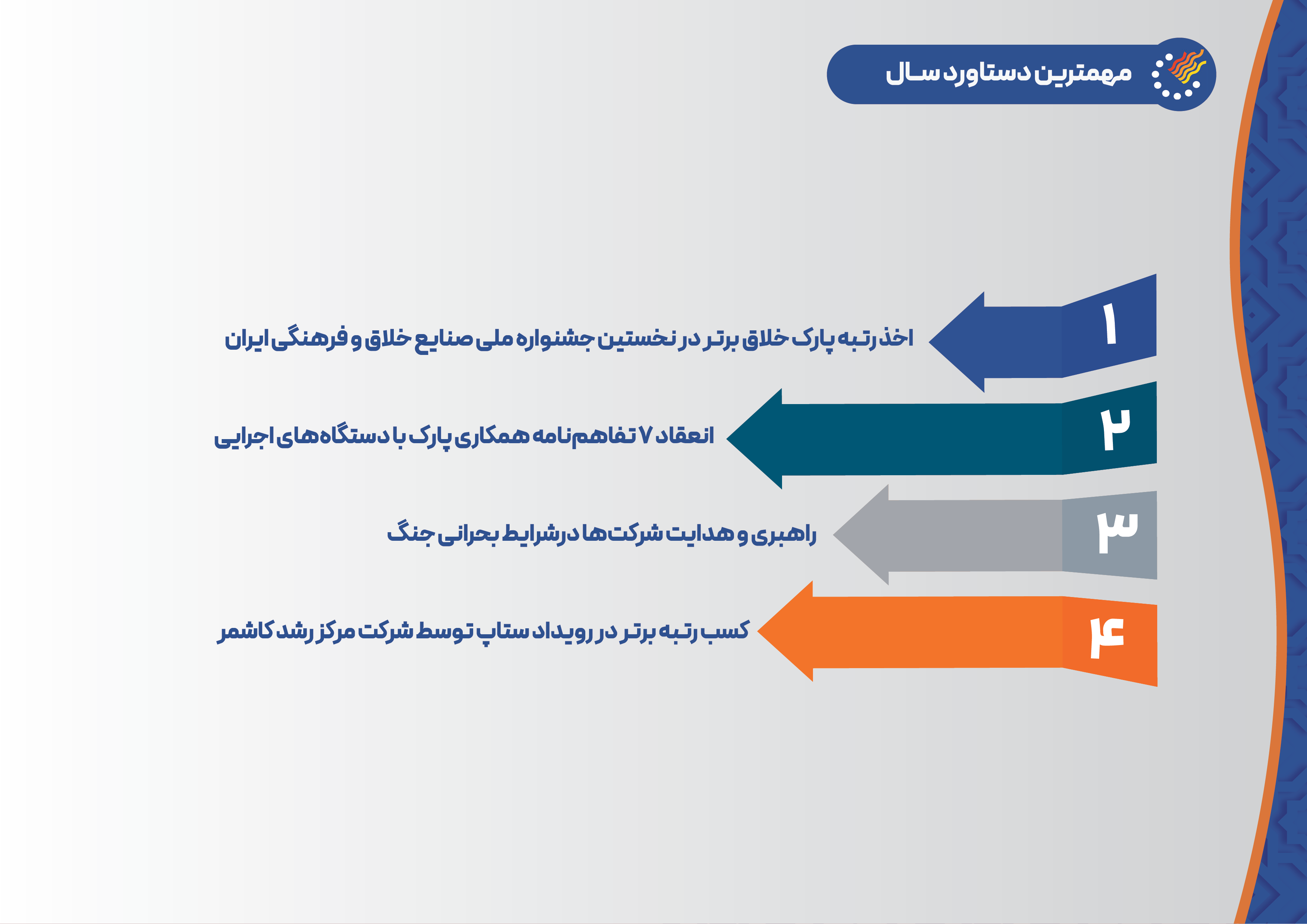 مهمترین دستاورد سال

۱
اخذ رتبه پارک خلاق برتر در نخستین جشنواره ملی صنایع خلاق و فرهنگی ایران

۲
انعقاد ۷ تفاهم‌نامه همکاری پارک با دستگاه‌های اجرایی

۳
راهبری و هدایت شرکت‌ها در شرایط بحرانی جنگ

۴
کسب رتبه برتر در رویداد ستاپ توسط شرکت مرکز رشد کاشمر